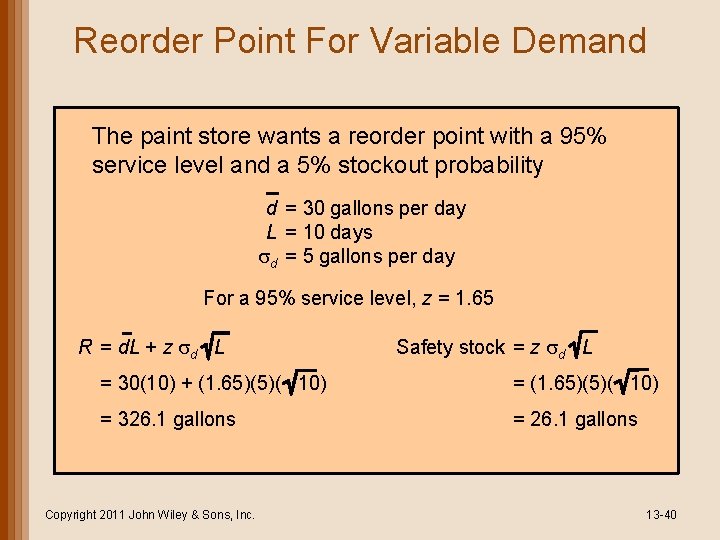 Reorder Point For Variable Demand

The paint store wants a reorder point with a 95% service level and a 5% stockout probability

$\bar{d}$ = 30 gallons per day
$L$ = 10 days
$\sigma_d$ = 5 gallons per day

For a 95% service level, $z$ = 1.65

$R = \bar{d}L + z\,\sigma_d\sqrt{L}$
$= 30(10) + (1.65)(5)(\sqrt{10})$
= 326.1 gallons

Safety stock $= z\,\sigma_d\sqrt{L}$
$= (1.65)(5)(\sqrt{10})$
= 26.1 gallons

Copyright 2011 John Wiley & Sons, Inc.

13-40